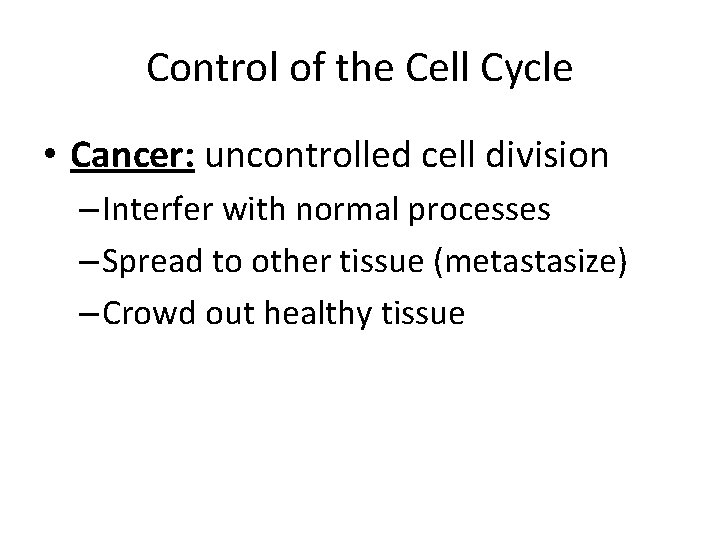 Control of the Cell Cycle

• Cancer: uncontrolled cell division
– Interfer with normal processes
– Spread to other tissue (metastasize)
– Crowd out healthy tissue